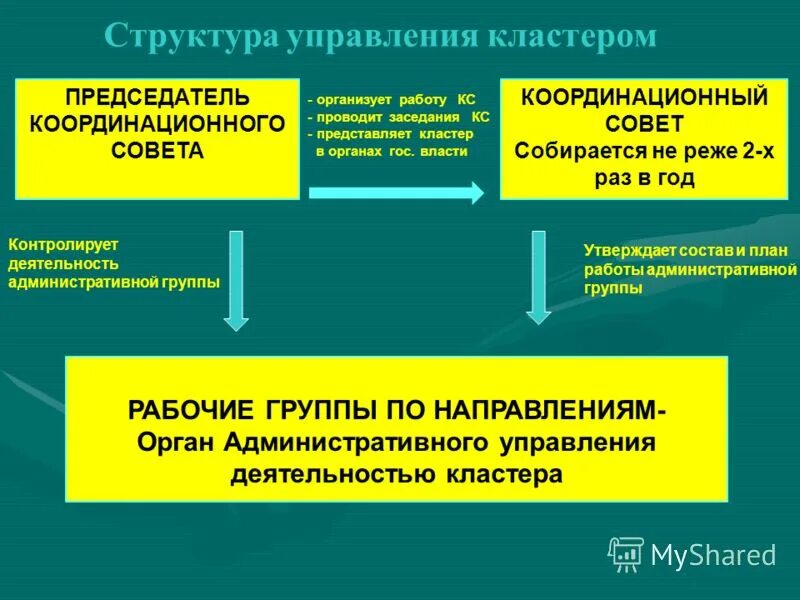 Структура управления кластером

ПРЕДСЕДАТЕЛЬ КООРДИНАЦИОННОГО СОВЕТА

- организует работу КС
- проводит заседания КС
- представляет кластер в органах гос. власти

КООРДИНАЦИОННЫЙ СОВЕТ
Собирается не реже 2-х раз в год

Контролирует деятельность административной группы

Утверждает состав и план работы административной группы

РАБОЧИЕ ГРУППЫ ПО НАПРАВЛЕНИЯМ- Орган Административного управления деятельностью кластера

MyShared